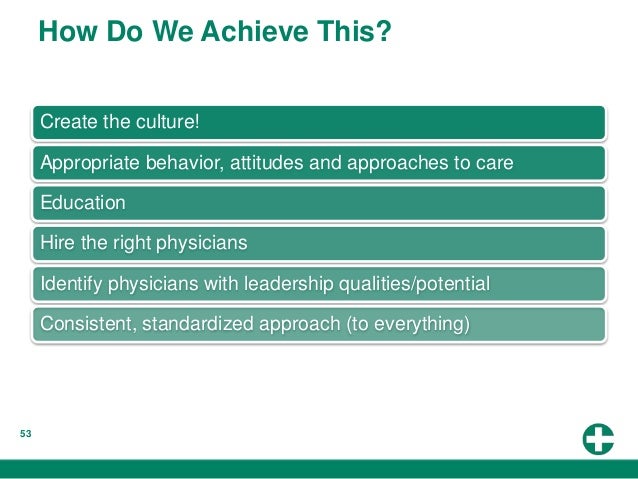 How Do We Achieve This?

Create the culture!

Appropriate behavior, attitudes and approaches to care

Education

Hire the right physicians

Identify physicians with leadership qualities/potential

Consistent, standardized approach (to everything)

53